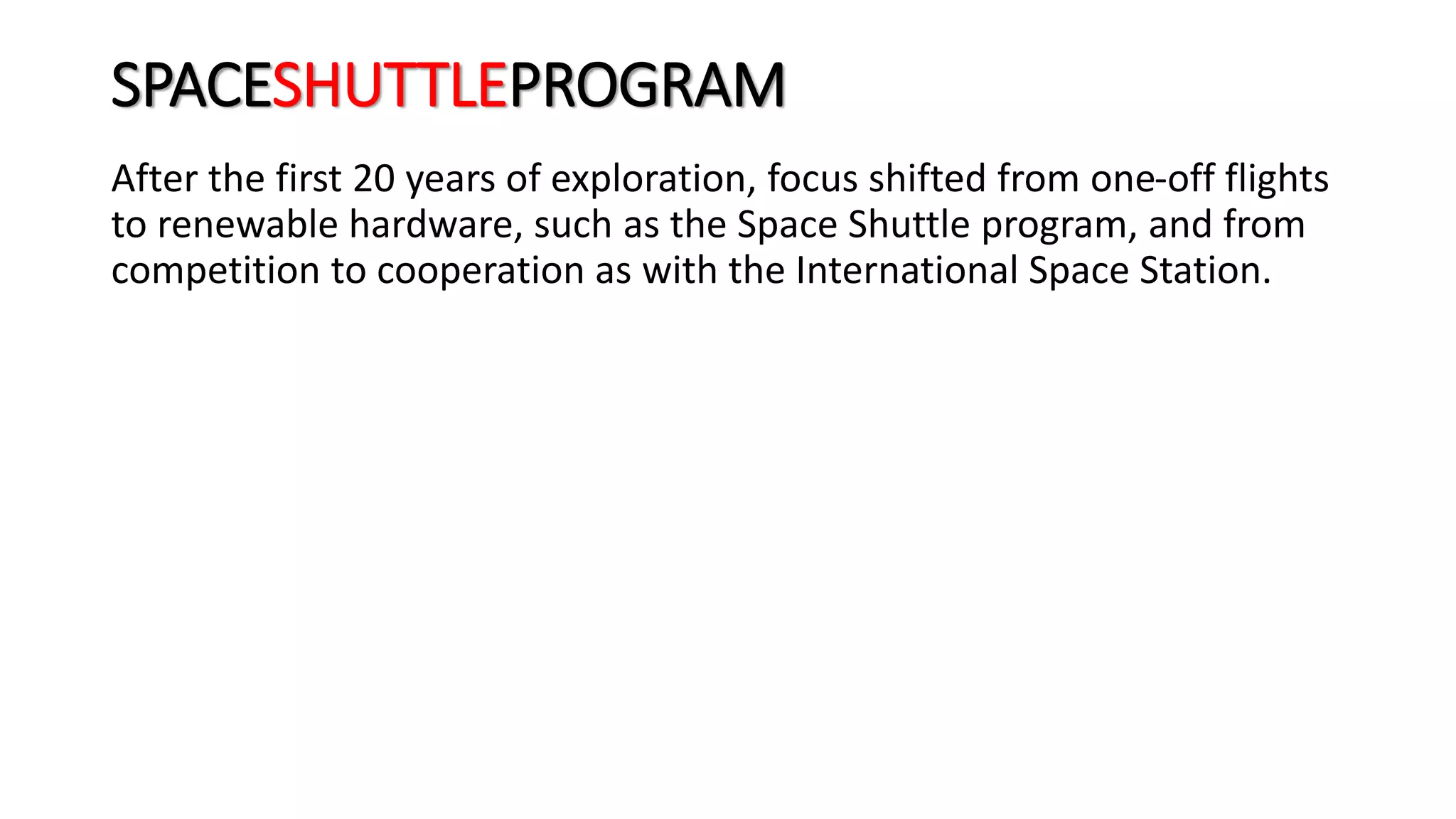 SPACESHUTTLEPROGRAM

After the first 20 years of exploration, focus shifted from one-off flights to renewable hardware, such as the Space Shuttle program, and from competition to cooperation as with the International Space Station.